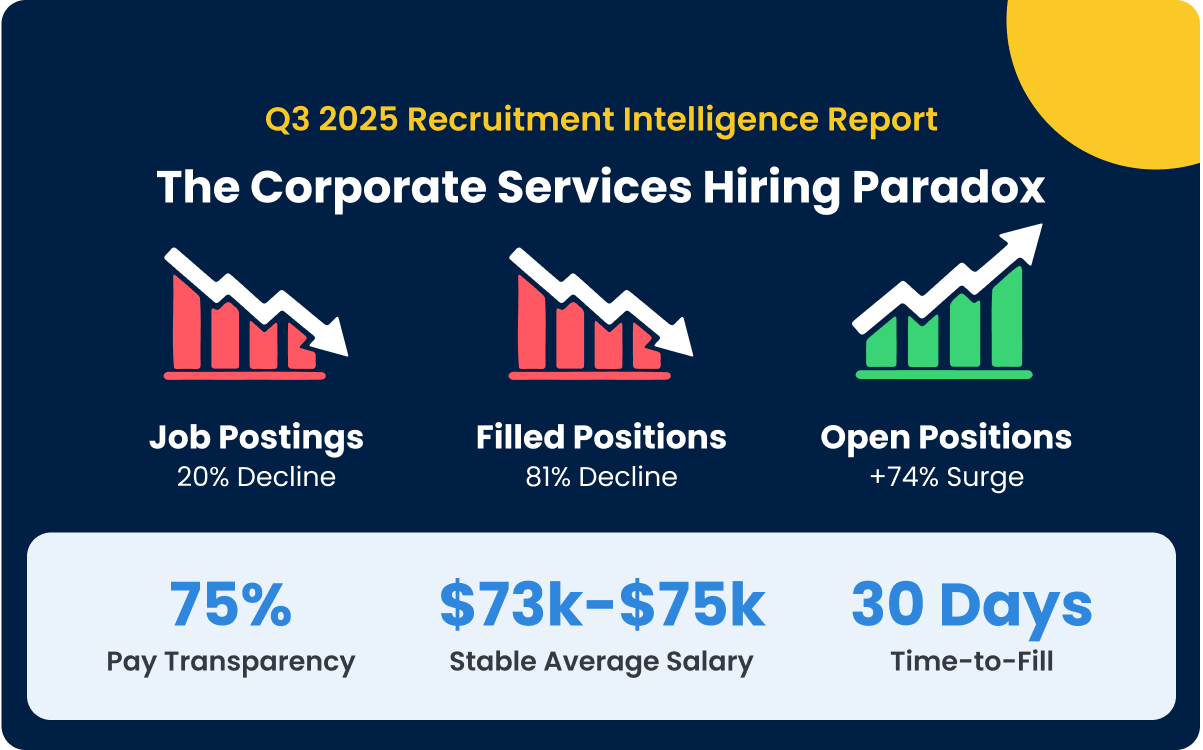 Q3 2025 Recruitment Intelligence Report

The Corporate Services Hiring Paradox

Job Postings
20% Decline

Filled Positions
81% Decline

Open Positions
+74% Surge

75%
Pay Transparency

\$73k-\$75k
Stable Average Salary

30 Days
Time-to-Fill